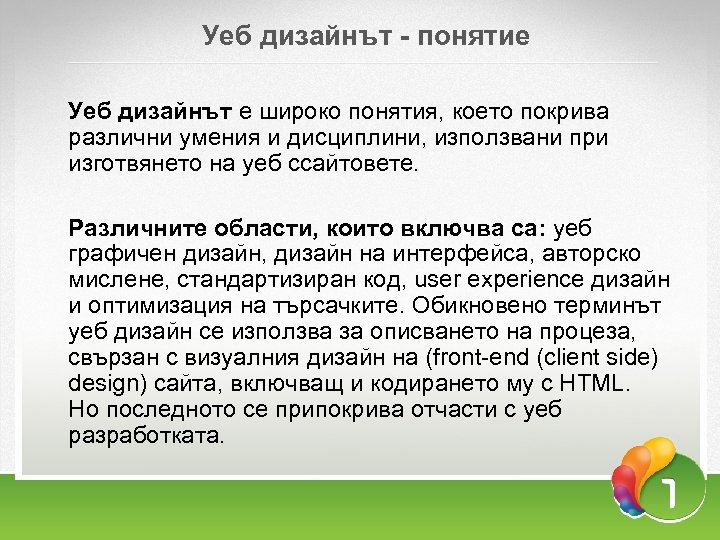 Уеб дизайнът - понятие

Уеб дизайнът е широко понятия, което покрива различни умения и дисциплини, използвани при изготвянето на уеб ссайтовете.

Различните области, които включва са: уеб графичен дизайн, дизайн на интерфейса, авторско мислене, стандартизиран код, user experience дизайн и оптимизация на търсачките. Обикновено терминът уеб дизайн се използва за описването на процеса, свързан с визуалния дизайн на (front-end (client side) design) сайта, включващ и кодирането му с HTML. Но последното се припокрива отчасти с уеб разработката.

1